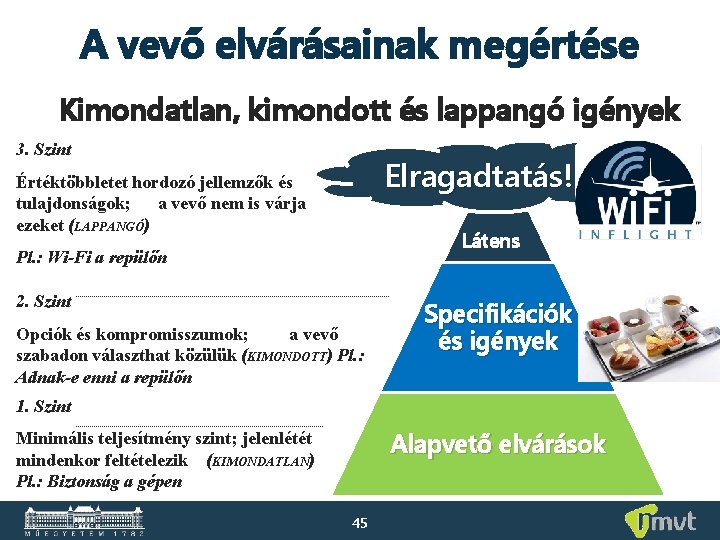 A vevő elvárásainak megértése

Kimondatlan, kimondott és lappangó igények

3. Szint

Értéktöbbletet hordozó jellemzők és tulajdonságok; a vevő nem is várja ezeket (LAPPANGÓ)

Pl.: Wi-Fi a repülőn

2. Szint

Opciók és kompromisszumok; a vevő szabadon választhat közülük (KIMONDOTT) Pl.: Adnak-e enni a repülőn

1. Szint

Minimális teljesítmény szint; jelenlétét mindenkor feltételezik (KIMONDATLAN) Pl.: Biztonság a gépen

Elragadtatás!

WiFi INFLIGHT

Látens

Specifikációk és igények

Alapvető elvárások

MŰEGYETEM 1782

45

mvt